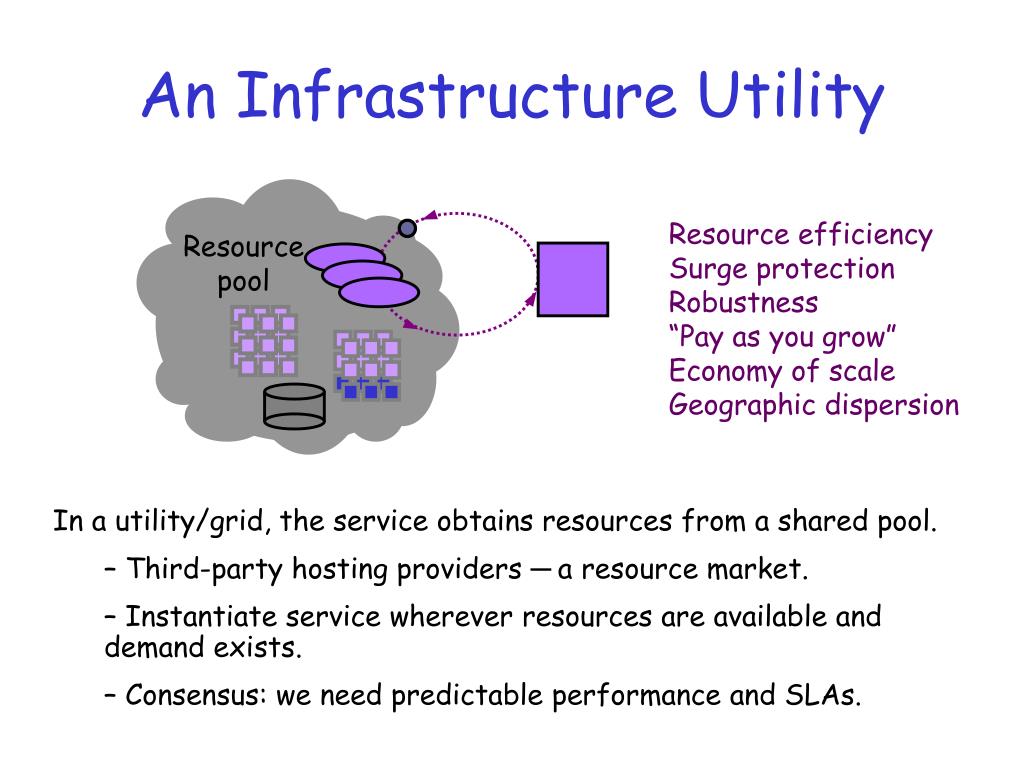 An Infrastructure Utility

Resource pool

Resource efficiency
Surge protection
Robustness
“Pay as you grow”
Economy of scale
Geographic dispersion

In a utility/grid, the service obtains resources from a shared pool.

– Third-party hosting providers — a resource market.

– Instantiate service wherever resources are available and demand exists.

– Consensus: we need predictable performance and SLAs.